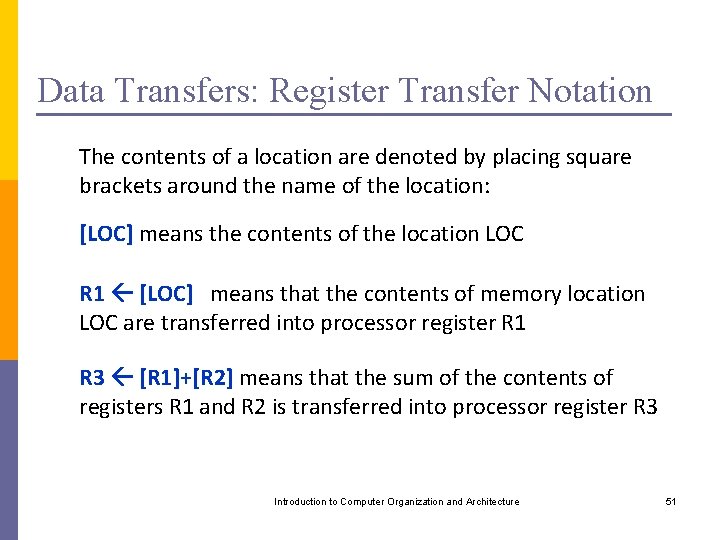 Data Transfers: Register Transfer Notation

The contents of a location are denoted by placing square brackets around the name of the location:

[LOC] means the contents of the location LOC

R1 ← [LOC] means that the contents of memory location LOC are transferred into processor register R1

R3 ← [R1]+[R2] means that the sum of the contents of registers R1 and R2 is transferred into processor register R3

Introduction to Computer Organization and Architecture

51